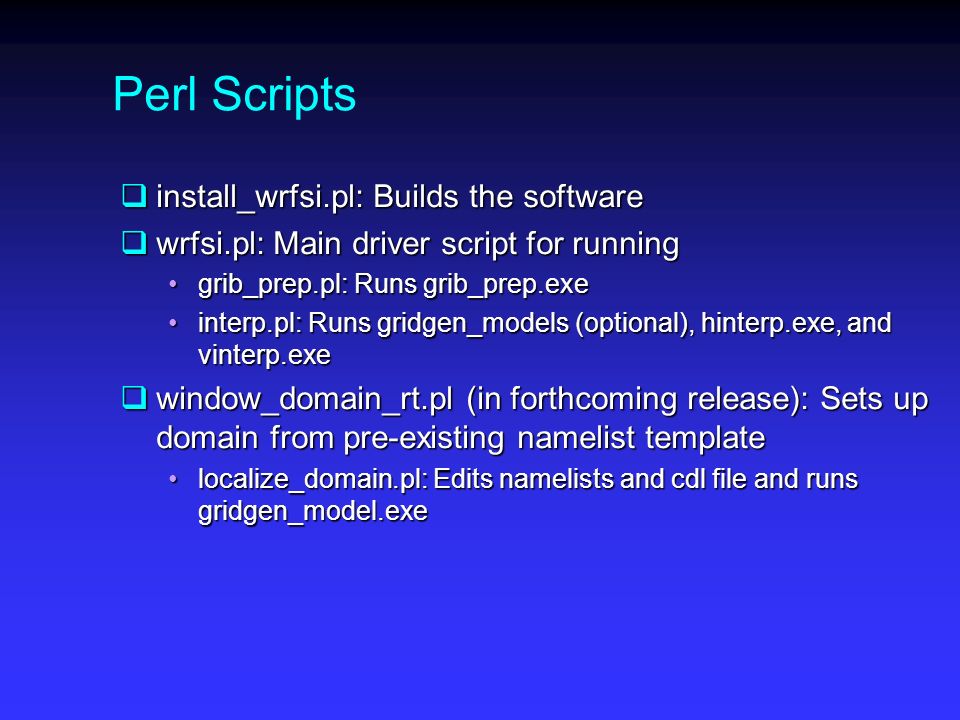 Perl Scripts

❑ install_wrfsi.pl: Builds the software

❑ wrfsi.pl: Main driver script for running

• grib_prep.pl: Runs grib_prep.exe

• interp.pl: Runs gridgen_models (optional), hinterp.exe, and vinterp.exe

❑ window_domain_rt.pl (in forthcoming release): Sets up domain from pre-existing namelist template

• localize_domain.pl: Edits namelists and cdl file and runs gridgen_model.exe